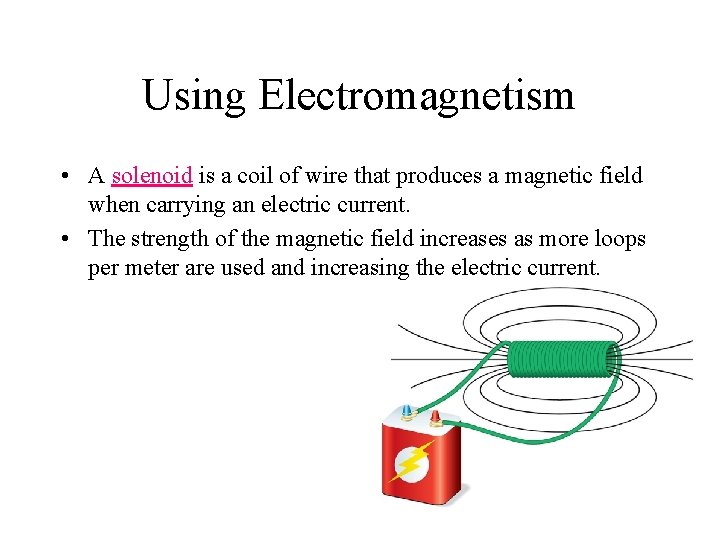 Using Electromagnetism

• A solenoid is a coil of wire that produces a magnetic field when carrying an electric current.

• The strength of the magnetic field increases as more loops per meter are used and increasing the electric current.